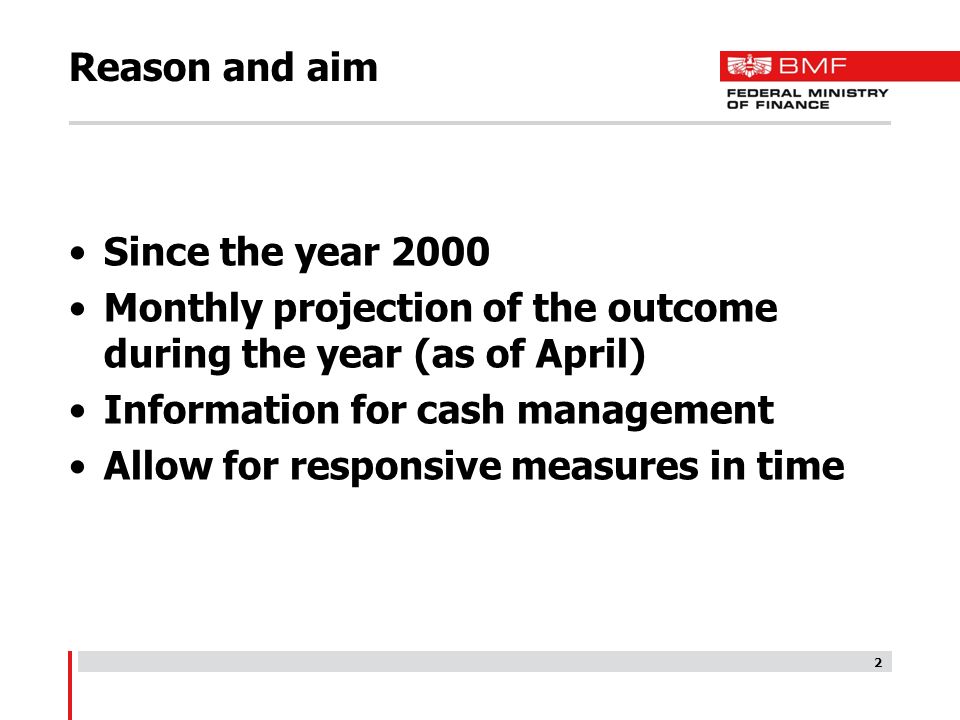 Reason and aim

BMF
FEDERAL MINISTRY OF FINANCE

• Since the year 2000
• Monthly projection of the outcome during the year (as of April)
• Information for cash management
• Allow for responsive measures in time

2